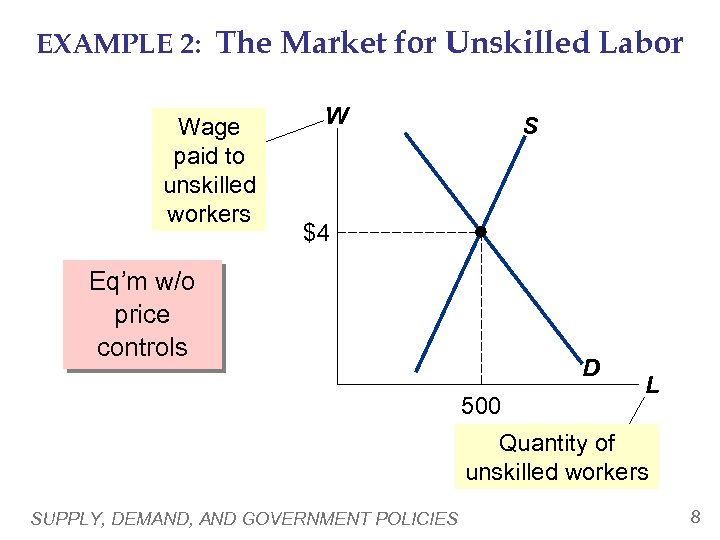 EXAMPLE 2: The Market for Unskilled Labor

Wage paid to unskilled workers

W

S

$4

Eq'm w/o price controls

D

L

500

Quantity of unskilled workers

SUPPLY, DEMAND, AND GOVERNMENT POLICIES

8